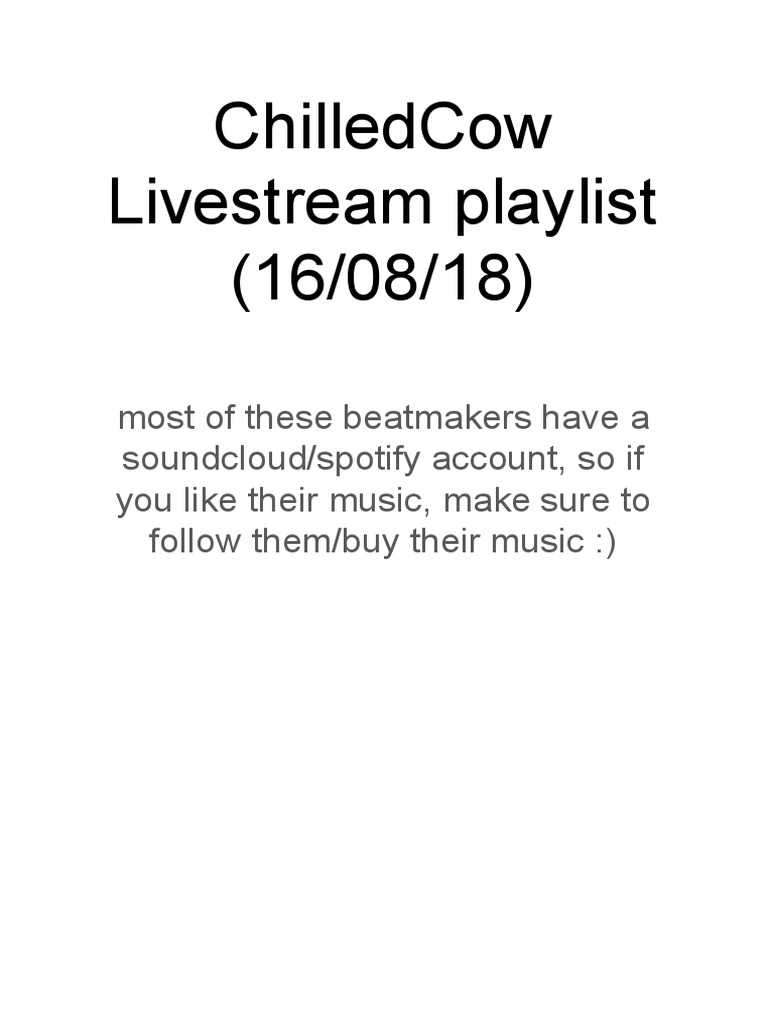 ChilledCow Livestream playlist (16/08/18)

most of these beatmakers have a soundcloud/spotify account, so if you like their music, make sure to follow them/buy their music :)